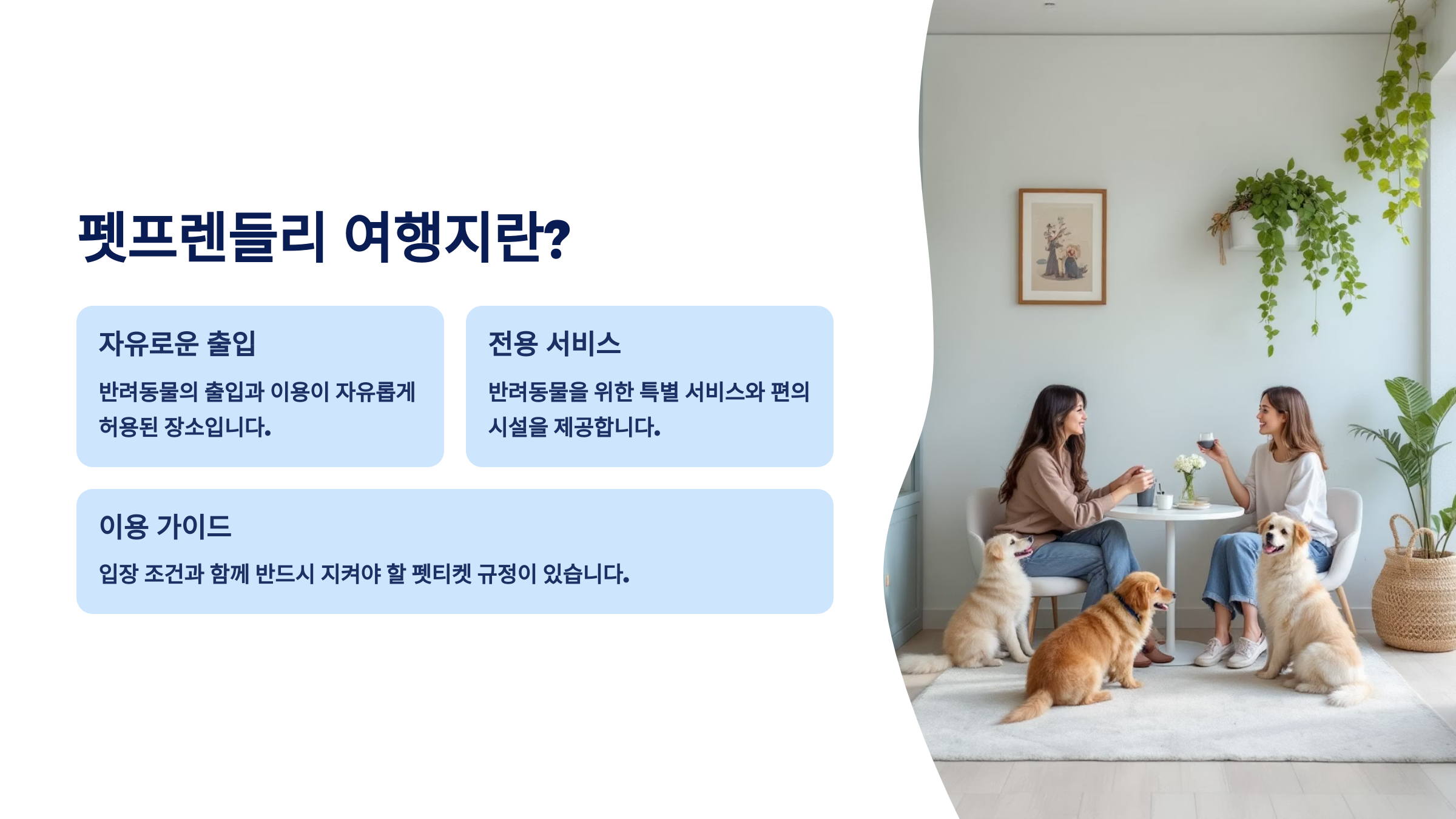 펫프렌들리 여행지란?

자유로운 출입

반려동물의 출입과 이용이 자유롭게 허용된 장소입니다.

전용 서비스

반려동물을 위한 특별 서비스와 편의 시설을 제공합니다.

이용 가이드

입장 조건과 함께 반드시 지켜야 할 펫티켓 규정이 있습니다.